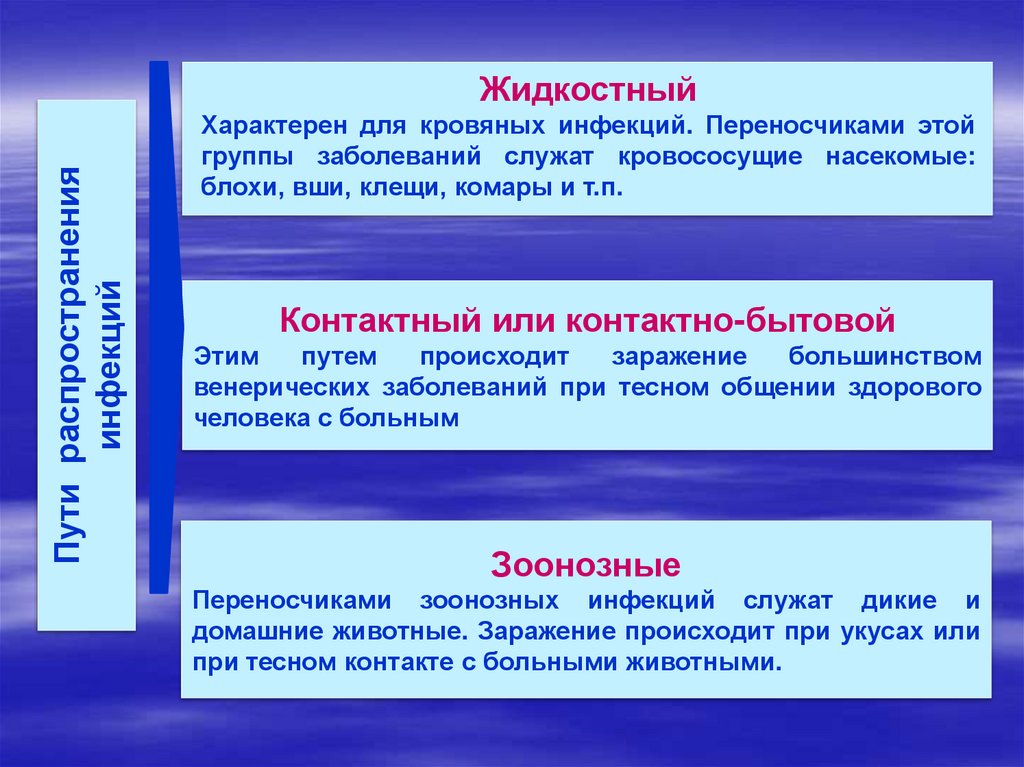 Пути распространения инфекций

Жидкостный
Характерен для кровяных инфекций. Переносчиками этой группы заболеваний служат кровососущие насекомые: блохи, вши, клещи, комары и т.п.

Контактный или контактно-бытовой
Этим путем происходит заражение большинством венерических заболеваний при тесном общении здорового человека с больным

Зоонозные
Переносчиками зоонозных инфекций служат дикие и домашние животные. Заражение происходит при укусах или при тесном контакте с больными животными.